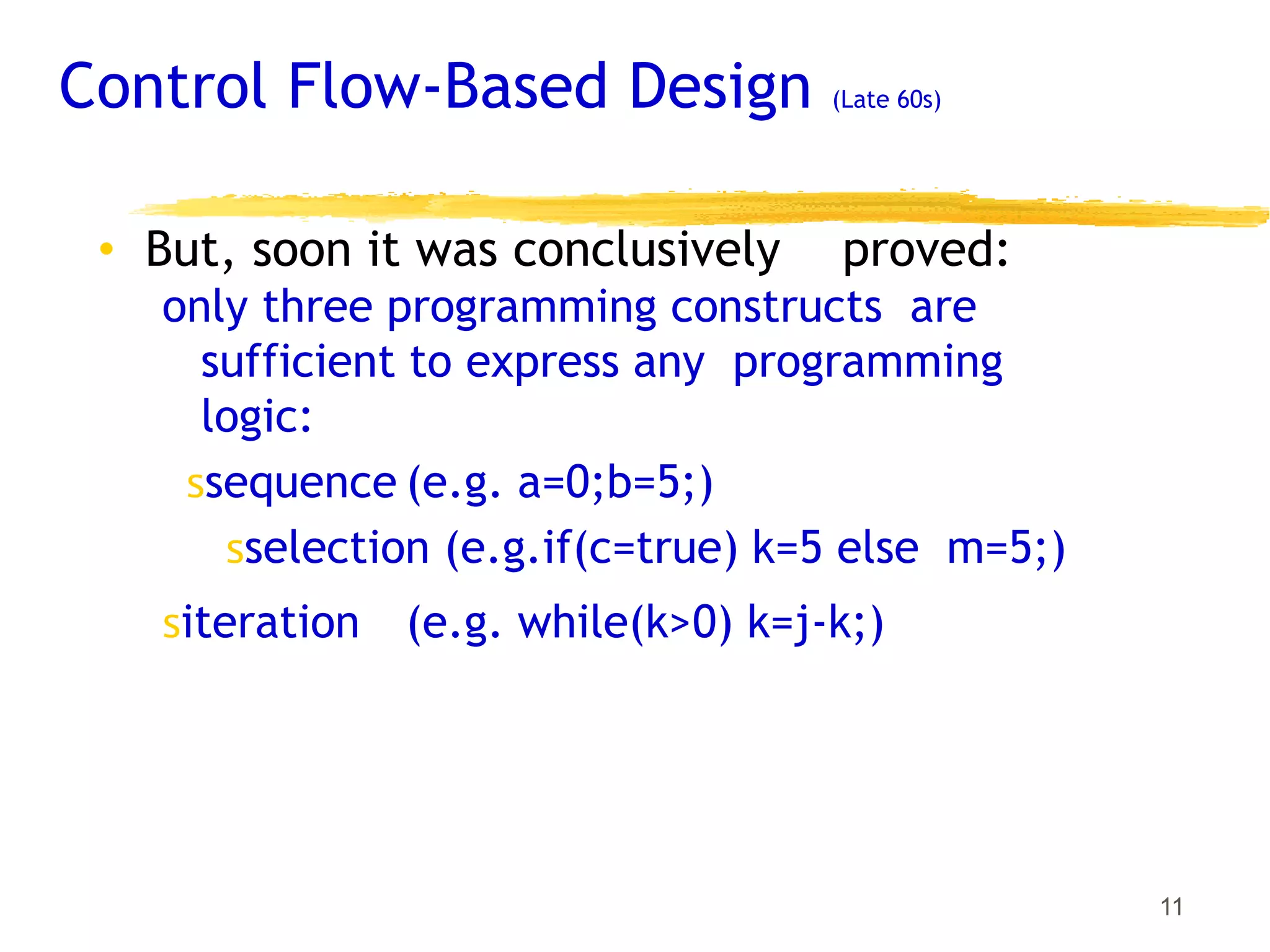 Control Flow-Based Design (Late 60s)

• But, soon it was conclusively proved:
only three programming constructs are sufficient to express any programming logic:

ssequence (e.g. a=0;b=5;)

sselection (e.g.if(c=true) k=5 else m=5;)

siteration (e.g. while(k>0) k=j-k;)

11